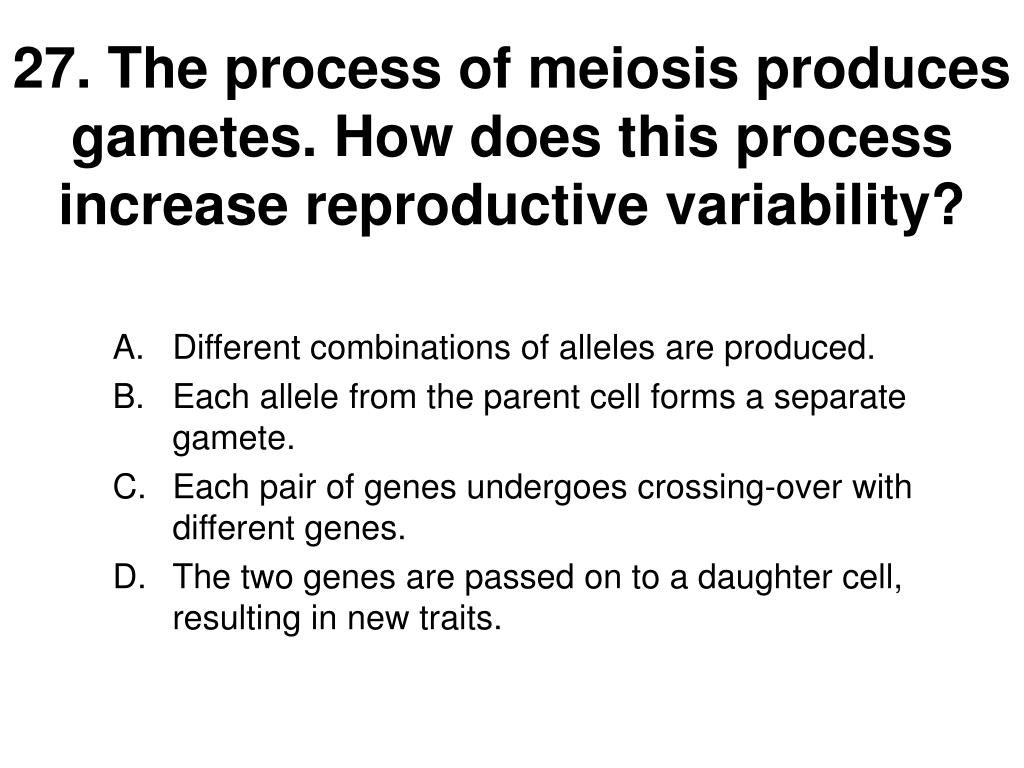 27. The process of meiosis produces gametes. How does this process increase reproductive variability?

A. Different combinations of alleles are produced.
B. Each allele from the parent cell forms a separate gamete.
C. Each pair of genes undergoes crossing-over with different genes.
D. The two genes are passed on to a daughter cell, resulting in new traits.